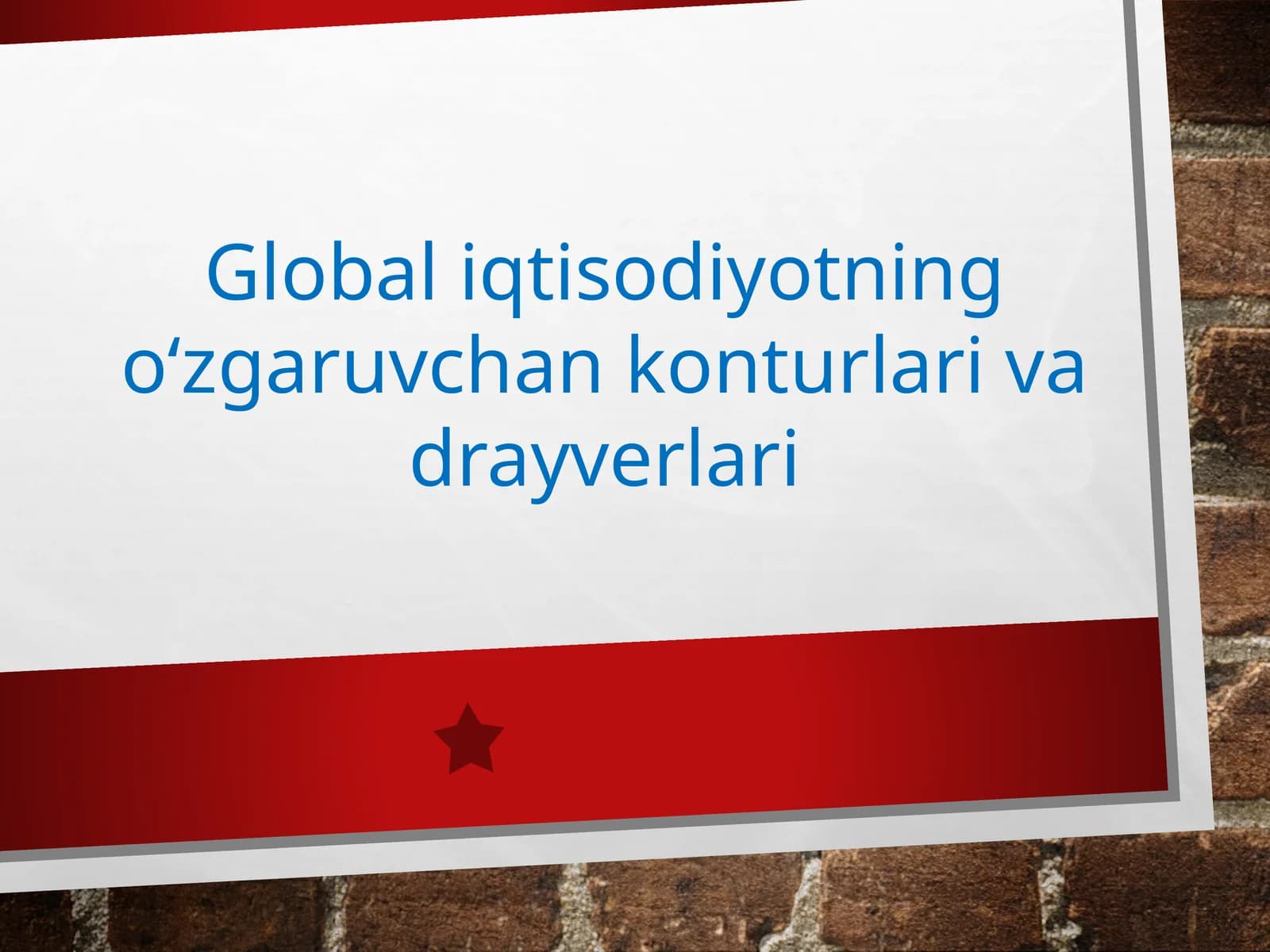 Global iqtisodiyotning o‘zgaruvchan konturlari va drayverlari